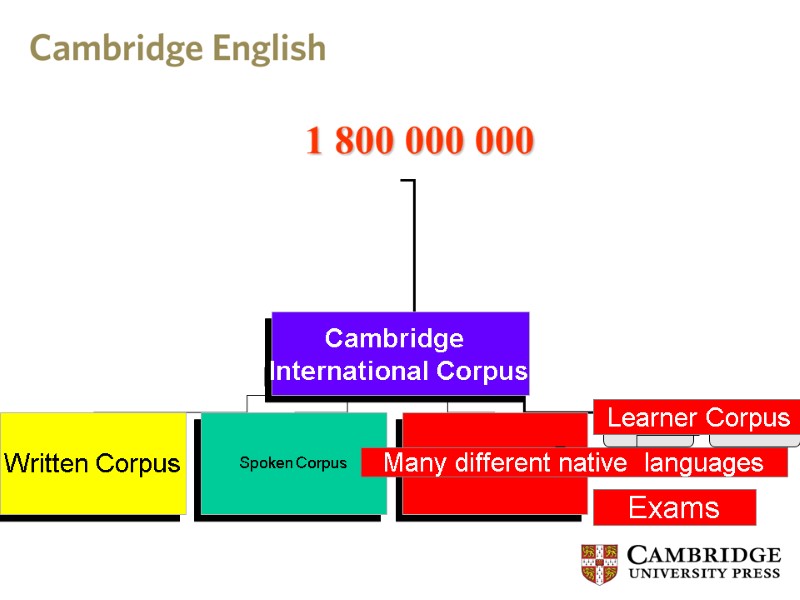 Cambridge English

1 800 000 000

Cambridge International Corpus

Written Corpus

Spoken Corpus

Learner Corpus

Many different native languages

Exams

CAMBRIDGE
UNIVERSITY PRESS